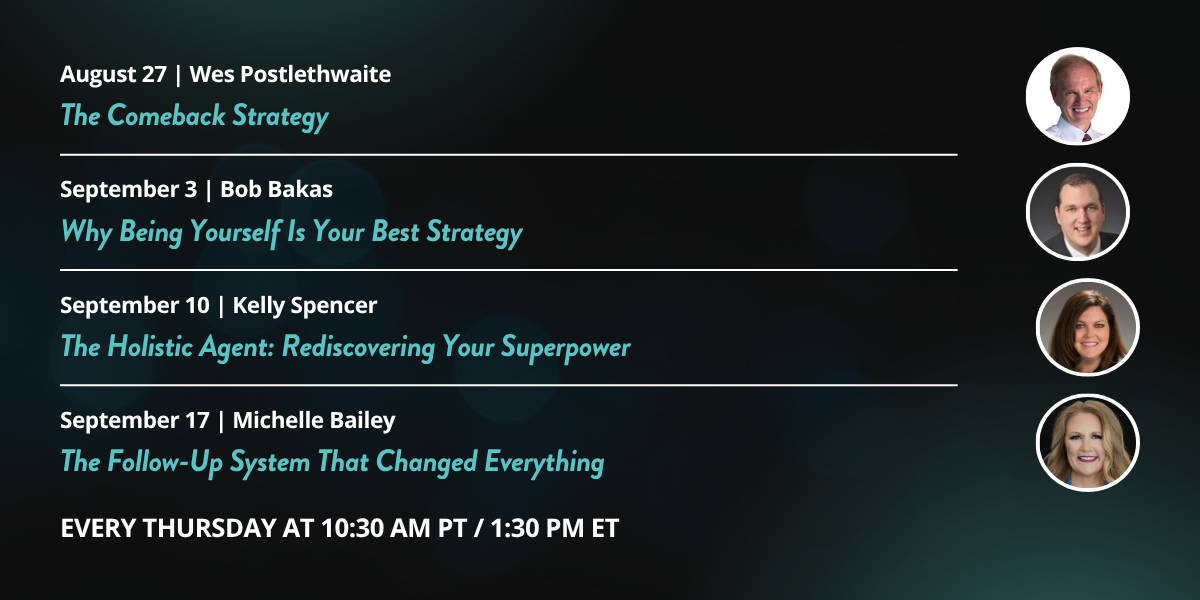 August 27 | Wes Postlethwaite
The Comeback Strategy

September 3 | Bob Bakas
Why Being Yourself Is Your Best Strategy

September 10 | Kelly Spencer
The Holistic Agent: Rediscovering Your Superpower

September 17 | Michelle Bailey
The Follow-Up System That Changed Everything

EVERY THURSDAY AT 10:30 AM PT / 1:30 PM ET